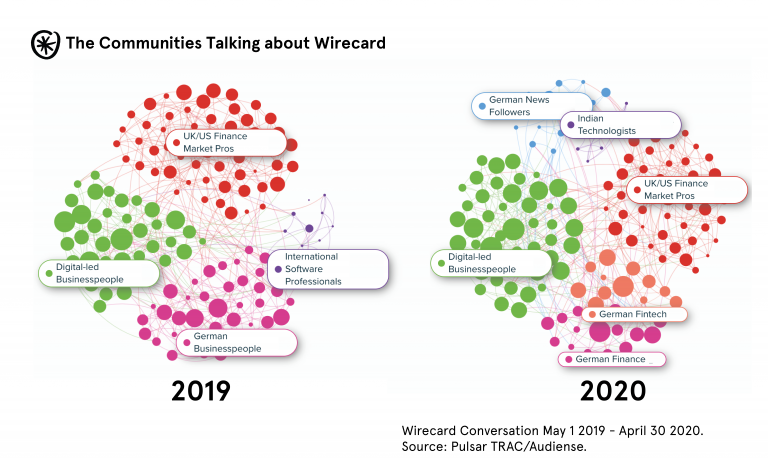 The Communities Talking about Wirecard

UK/US Finance Market Pros

Digital-led Businesspeople

International Software Professionals

German Businesspeople

2019

German News Followers

Indian Technologists

UK/US Finance Market Pros

Digital-led Businesspeople

German Fintech

German Finance

2020

Wirecard Conversation May 1 2019 - April 30 2020.
Source: Pulsar TRAC/Audiense.